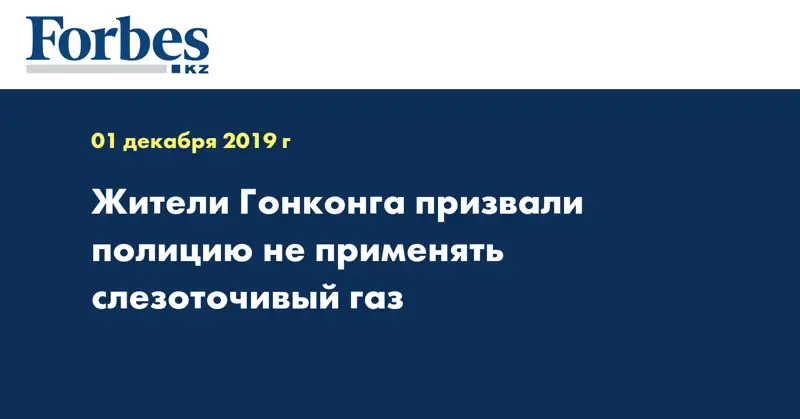 Forbes
KZ

01 декабря 2019 г

Жители Гонконга призвали полицию не применять слезоточивый газ